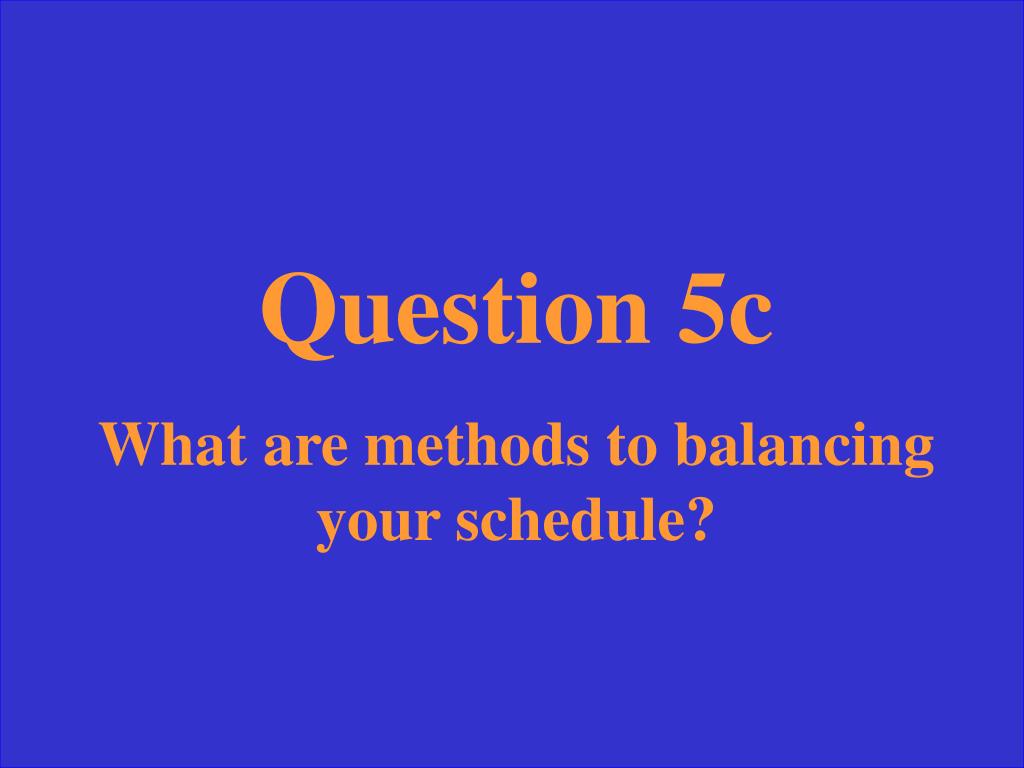 Question 5c

What are methods to balancing your schedule?